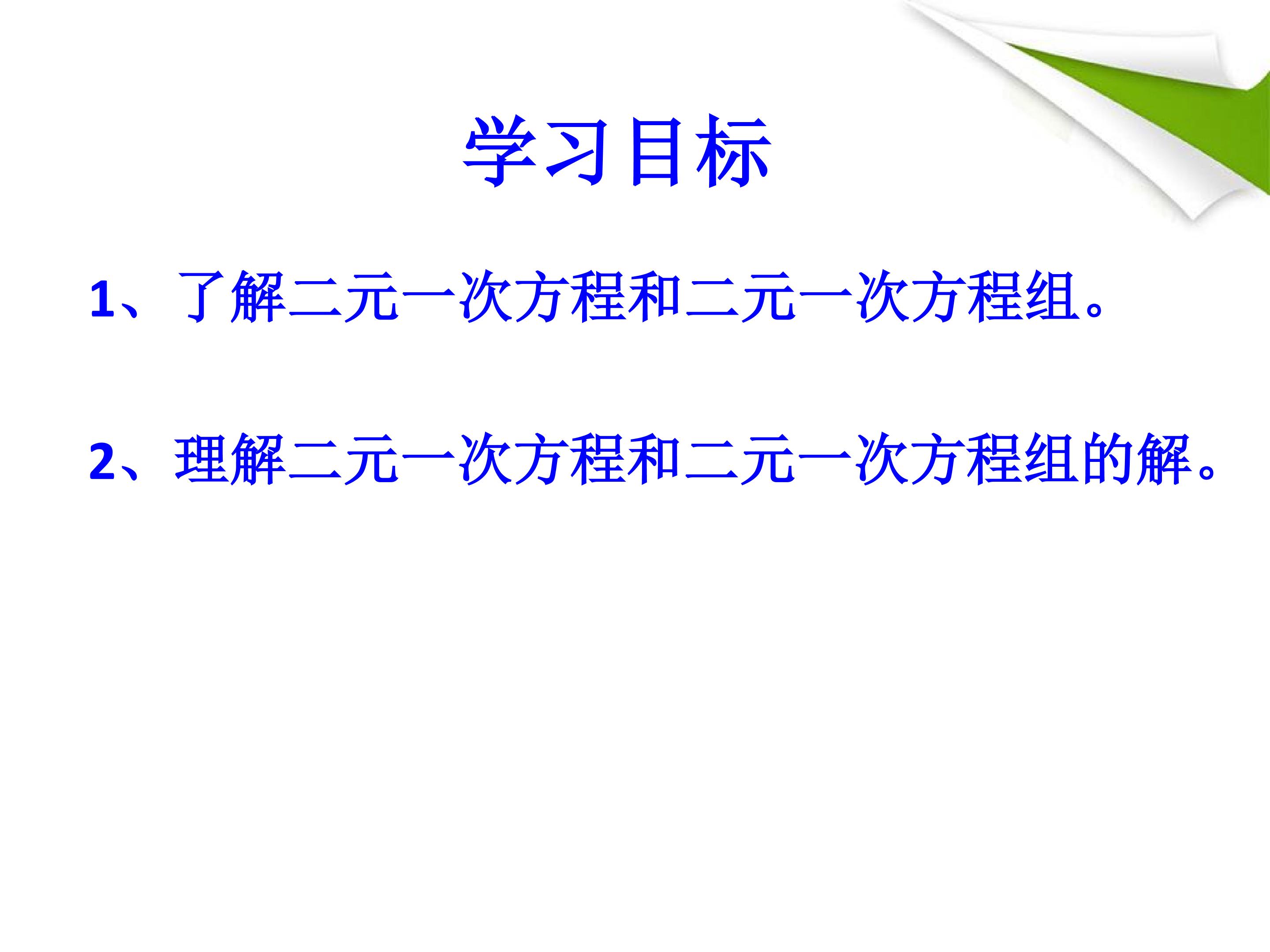 学习目标

1、了解二元一次方程和二元一次方程组。

2、理解二元一次方程和二元一次方程组的解。